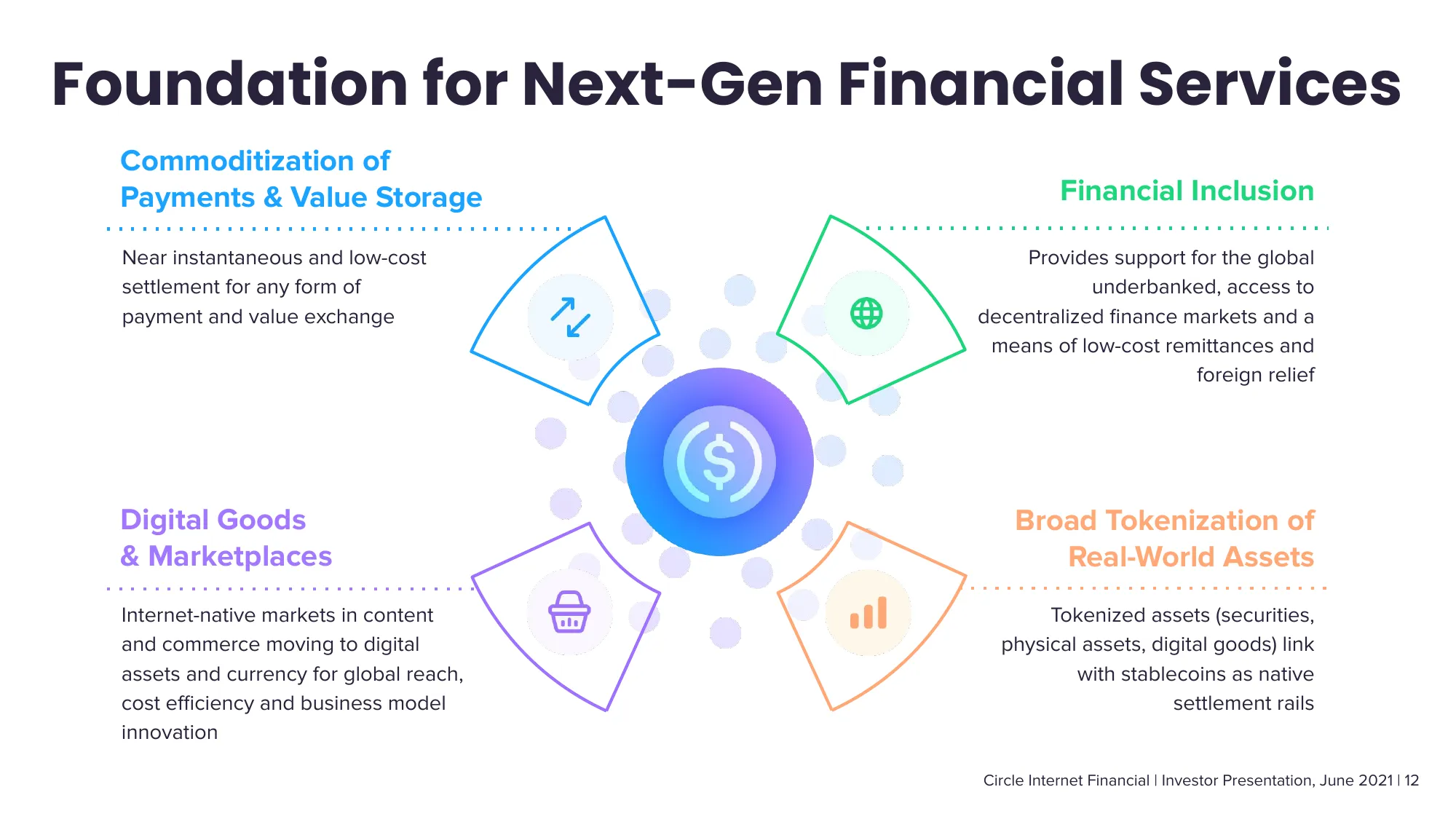 Foundation for Next-Gen Financial Services

Commoditization of Payments & Value Storage

Near instantaneous and low-cost settlement for any form of payment and value exchange

Financial Inclusion

Provides support for the global underbanked, access to decentralized finance markets and a means of low-cost remittances and foreign relief

Digital Goods & Marketplaces

Internet-native markets in content and commerce moving to digital assets and currency for global reach, cost efficiency and business model innovation

Broad Tokenization of Real-World Assets

Tokenized assets (securities, physical assets, digital goods) link with stablecoins as native settlement rails

Circle Internet Financial | Investor Presentation, June 2021 | 12